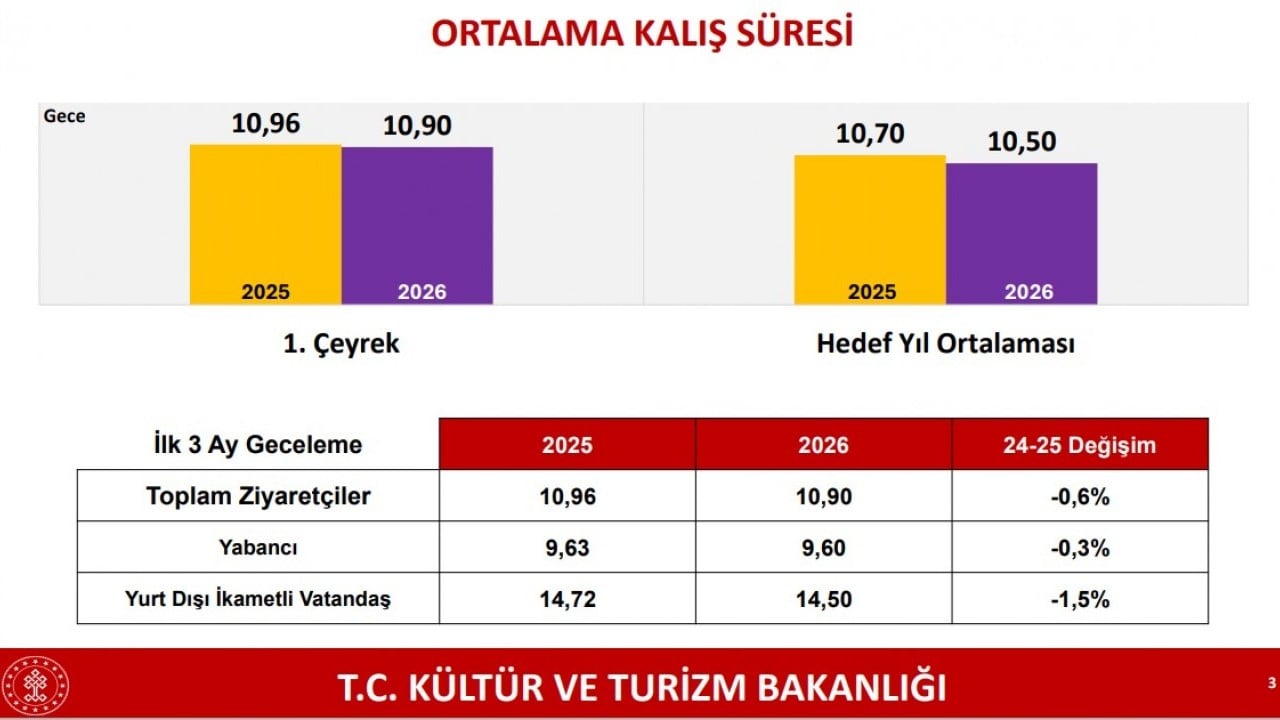 ORTALAMA KALIŞ SÜRESİ

Gece

10,96 10,90

2025 2026

1. Çeyrek

10,70 10,50

2025 2026

Hedef Yıl Ortalaması

| İlk 3 Ay Geceleme | 2025 | 2026 | 24-25 Değişim |
|---|---|---|---|
| Toplam Ziyaretçiler | 10,96 | 10,90 | -0,6% |
| Yabancı | 9,63 | 9,60 | -0,3% |
| Yurt Dışı İkametli Vatandaş | 14,72 | 14,50 | -1,5% |

T.C. KÜLTÜR VE TURİZM BAKANLIĞI

3